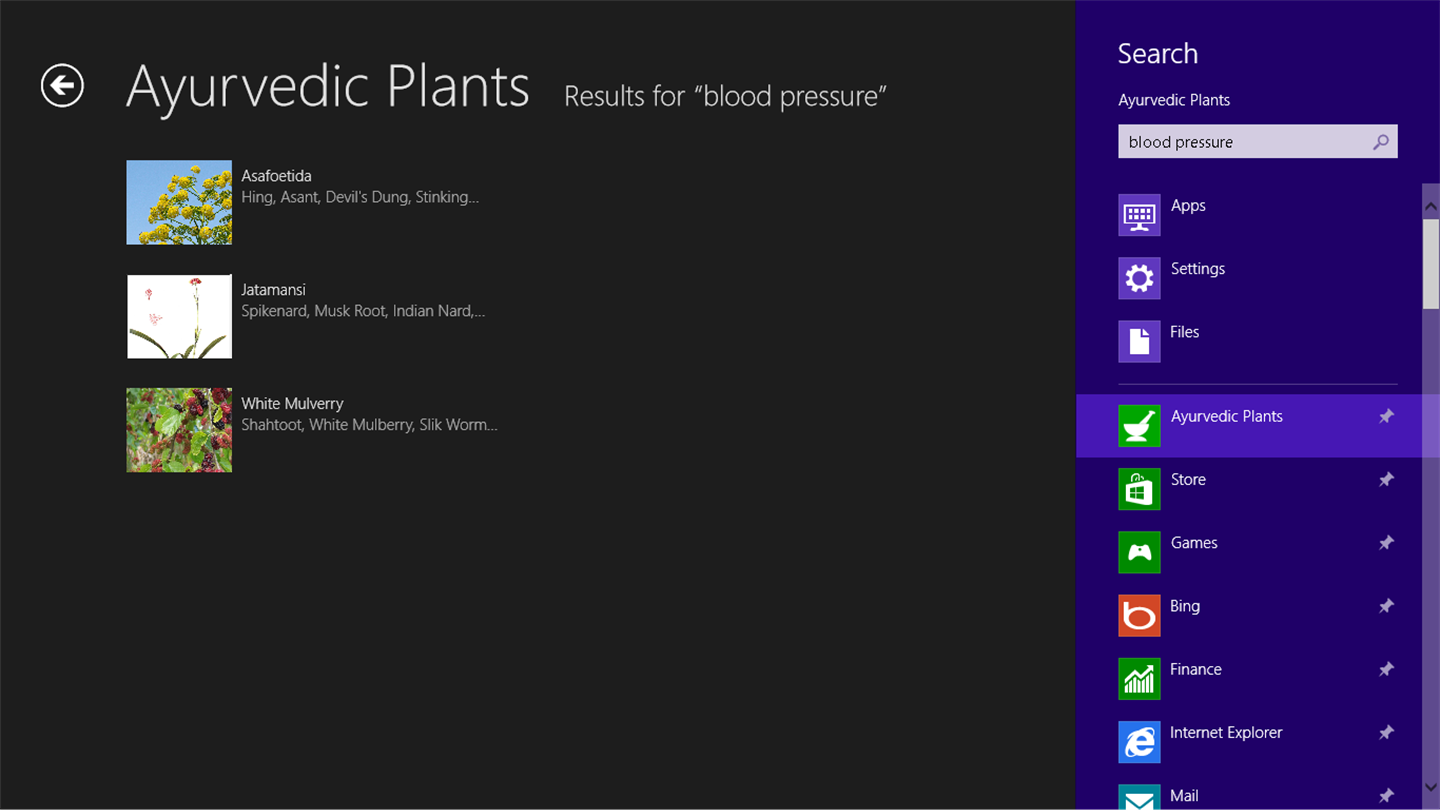 Ayurvedic Plants Results for “blood pressure”

Asafoetida
Hing, Asant, Devil's Dung, Stinking...

Jatamansi
Spikenard, Musk Root, Indian Nard,...

White Mulverry
Shahtoot, White Mulberry, Slik Worm...

Search
Ayurvedic Plants
blood pressure

Apps
Settings
Files

Ayurvedic Plants
Store
Games
Bing
Finance
Internet Explorer
Mail